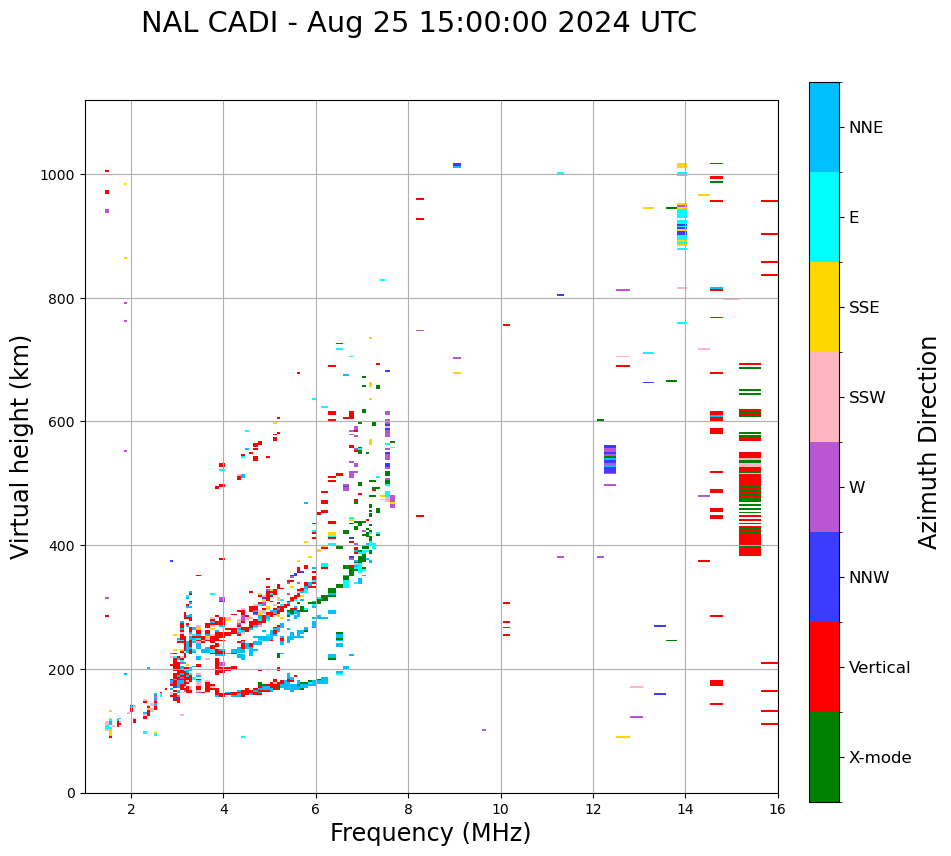 NAL CADI - Aug 25 15:00:00 2024 UTC

Virtual height (km)

1000
800
600
400
200
0

2
4
6
8
10
12
14
16

Frequency (MHz)

NNE
E
SSE
SSW
W
NNW
Vertical
X-mode

Azimuth Direction